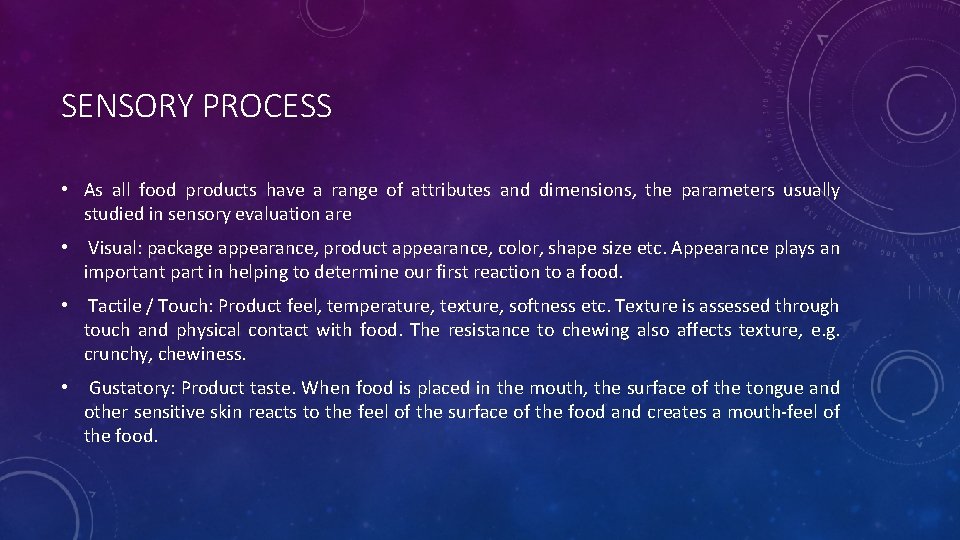 SENSORY PROCESS

• As all food products have a range of attributes and dimensions, the parameters usually studied in sensory evaluation are

• Visual: package appearance, product appearance, color, shape size etc. Appearance plays an important part in helping to determine our first reaction to a food.

• Tactile / Touch: Product feel, temperature, texture, softness etc. Texture is assessed through touch and physical contact with food. The resistance to chewing also affects texture, e.g. crunchy, chewiness.

• Gustatory: Product taste. When food is placed in the mouth, the surface of the tongue and other sensitive skin reacts to the feel of the surface of the food and creates a mouth-feel of the food.